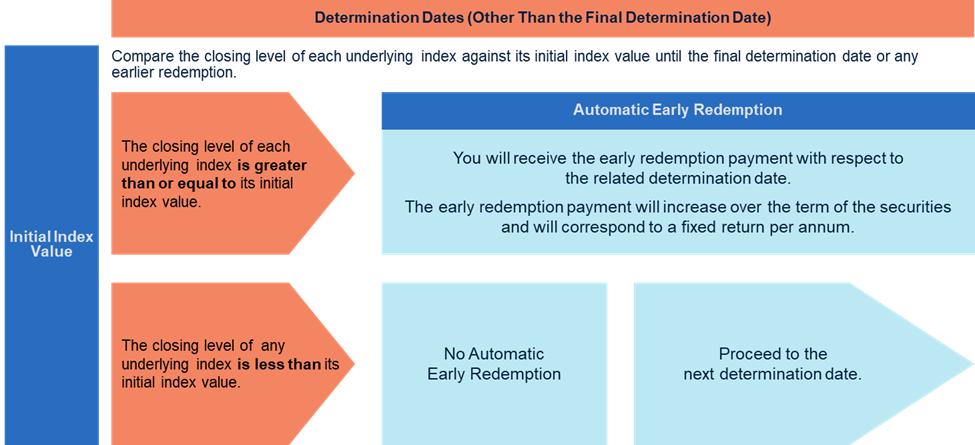 Determination Dates (Other Than the Final Determination Date)

Initial Index Value

Compare the closing level of each underlying index against its initial index value until the final determination date or any earlier redemption.

The closing level of each underlying index is greater than or equal to its initial index value.

Automatic Early Redemption

You will receive the early redemption payment with respect to the related determination date.

The early redemption payment will increase over the term of the securities and will correspond to a fixed return per annum.

The closing level of any underlying index is less than its initial index value.

No Automatic Early Redemption

Proceed to the next determination date.